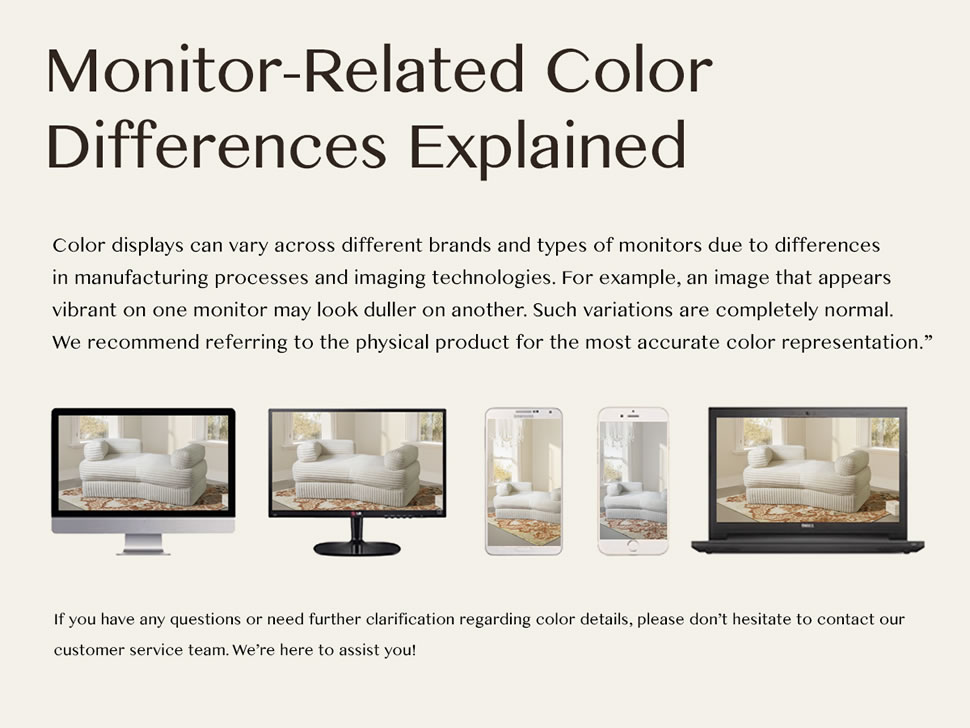 Monitor-Related Color Differences Explained

Color displays can vary across different brands and types of monitors due to differences in manufacturing processes and imaging technologies. For example, an image that appears vibrant on one monitor may look duller on another. Such variations are completely normal. We recommend referring to the physical product for the most accurate color representation.”

If you have any questions or need further clarification regarding color details, please don’t hesitate to contact our customer service team. We’re here to assist you!